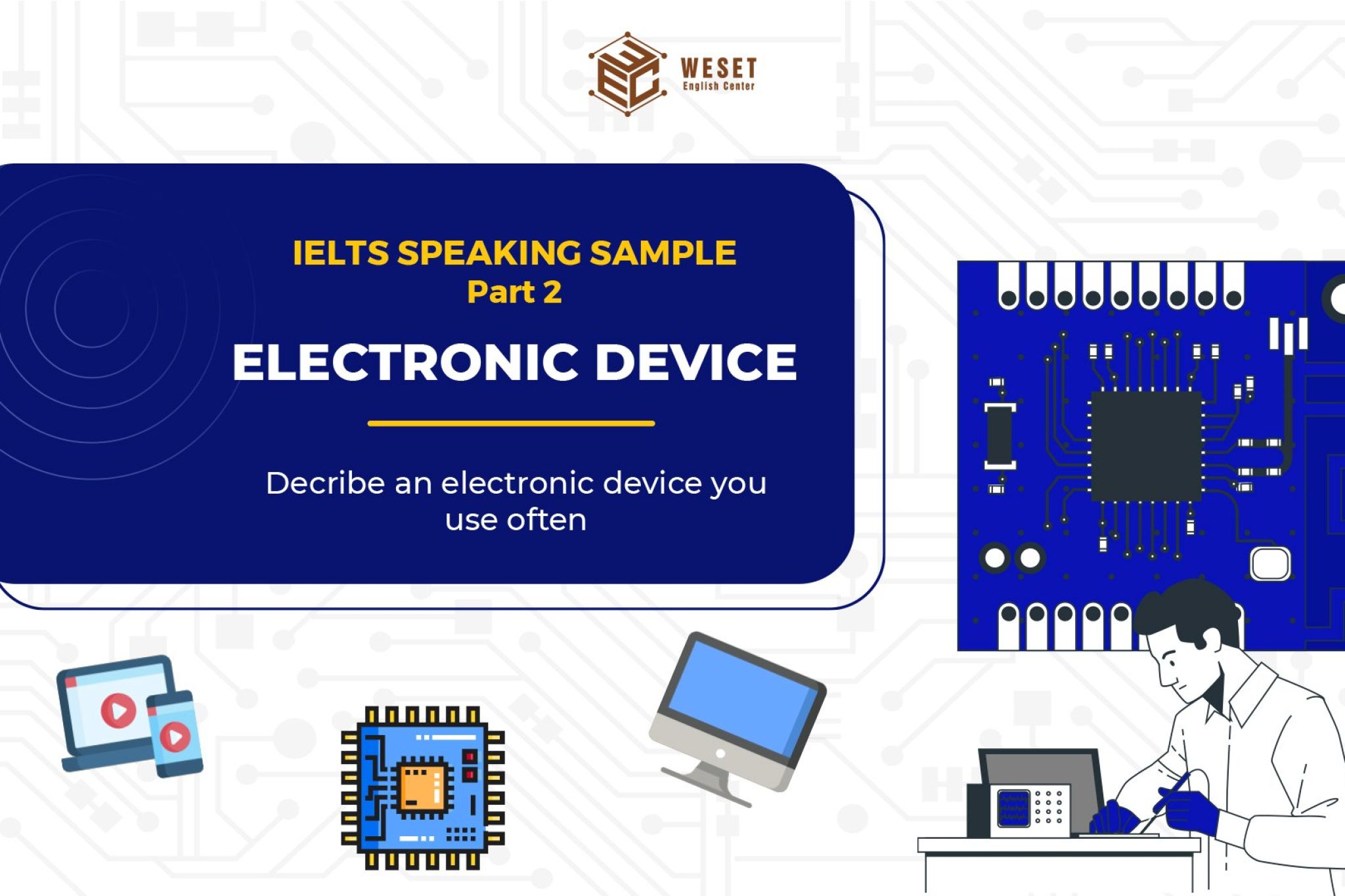 WESET
English Center

IELTS SPEAKING SAMPLE
Part 2

ELECTRONIC DEVICE

Decribe an electronic device you use often